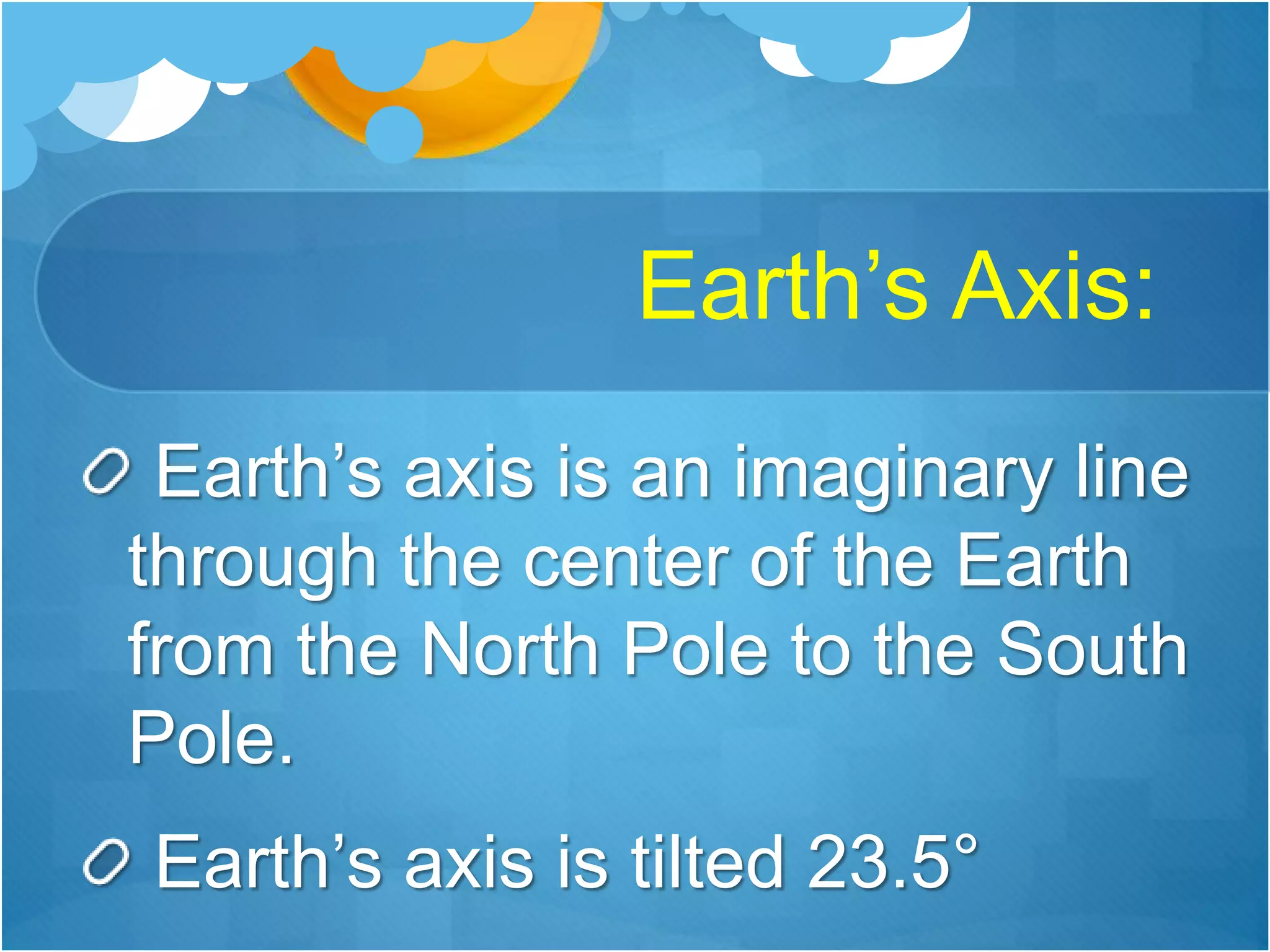 Earth’s Axis:

Earth’s axis is an imaginary line through the center of the Earth from the North Pole to the South Pole.

Earth’s axis is tilted 23.5°